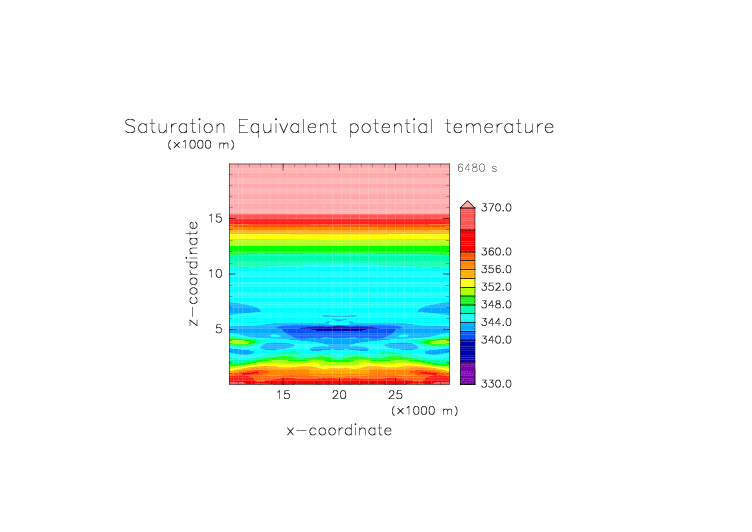 Saturation Equivalent potential temerature

(×1000 m)

6480 s

z−coordinate

15

10

5

370.0

360.0

356.0

352.0

348.0

344.0

340.0

330.0

15

20

25

(×1000 m)

x−coordinate